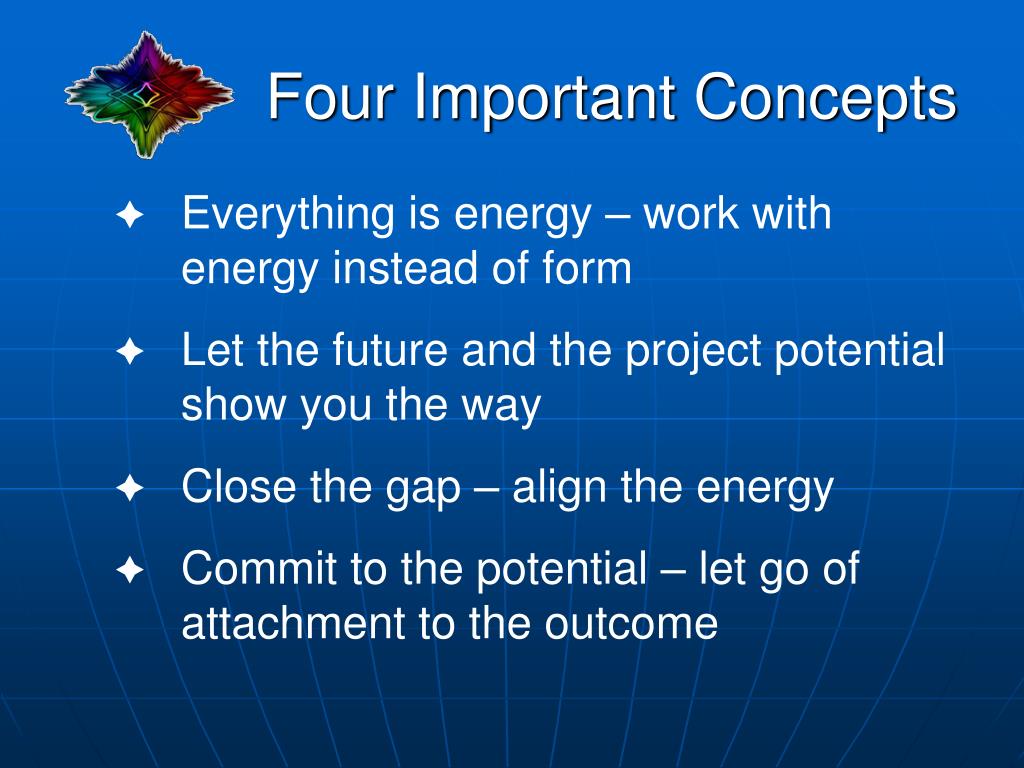 Four Important Concepts

✦ Everything is energy – work with energy instead of form

✦ Let the future and the project potential show you the way

✦ Close the gap – align the energy

✦ Commit to the potential – let go of attachment to the outcome